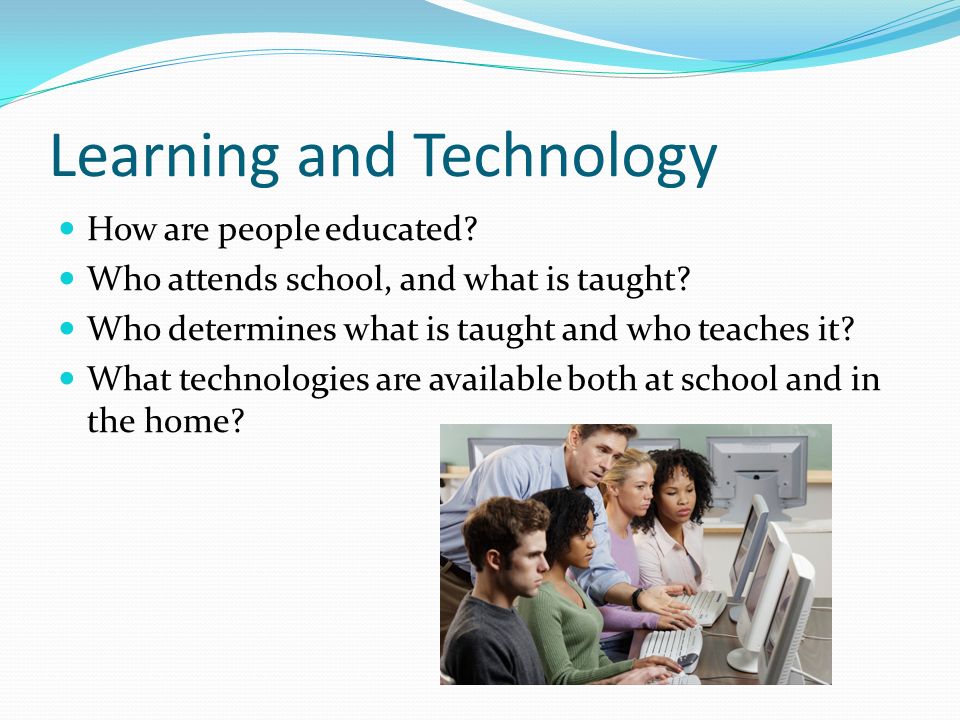 Learning and Technology

- How are people educated?
- Who attends school, and what is taught?
- Who determines what is taught and who teaches it?
- What technologies are available both at school and in the home?